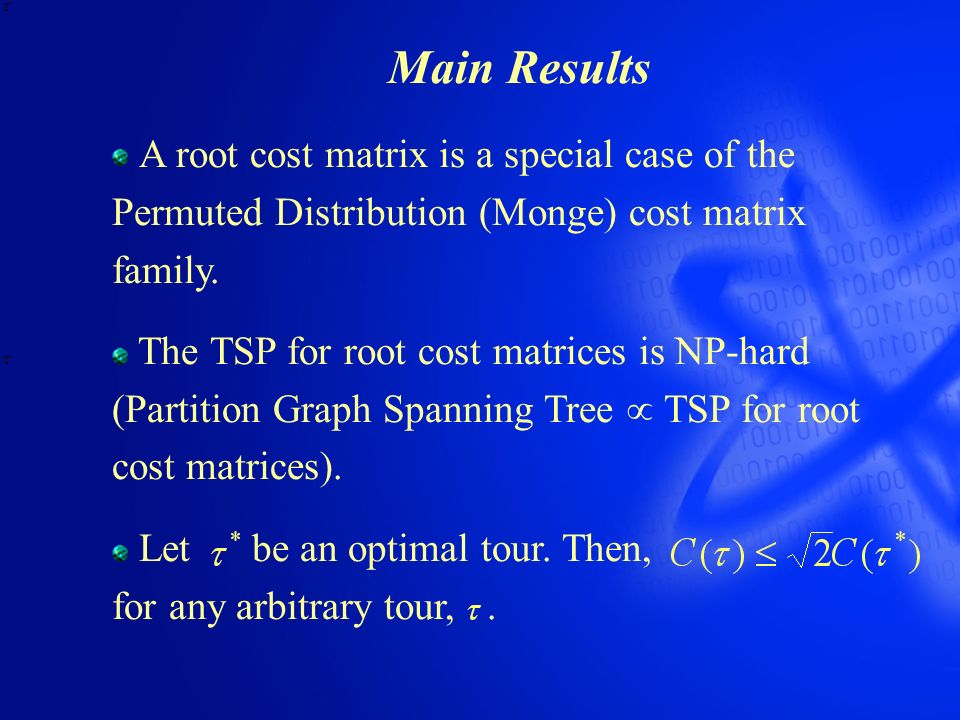 Main Results

A root cost matrix is a special case of the Permuted Distribution (Monge) cost matrix family.

The TSP for root cost matrices is NP-hard (Partition Graph Spanning Tree $\propto$ TSP for root cost matrices).

Let $\tau^*$ be an optimal tour. Then, $C(\tau) \leq \sqrt{2}C(\tau^*)$ for any arbitrary tour, $\tau$.